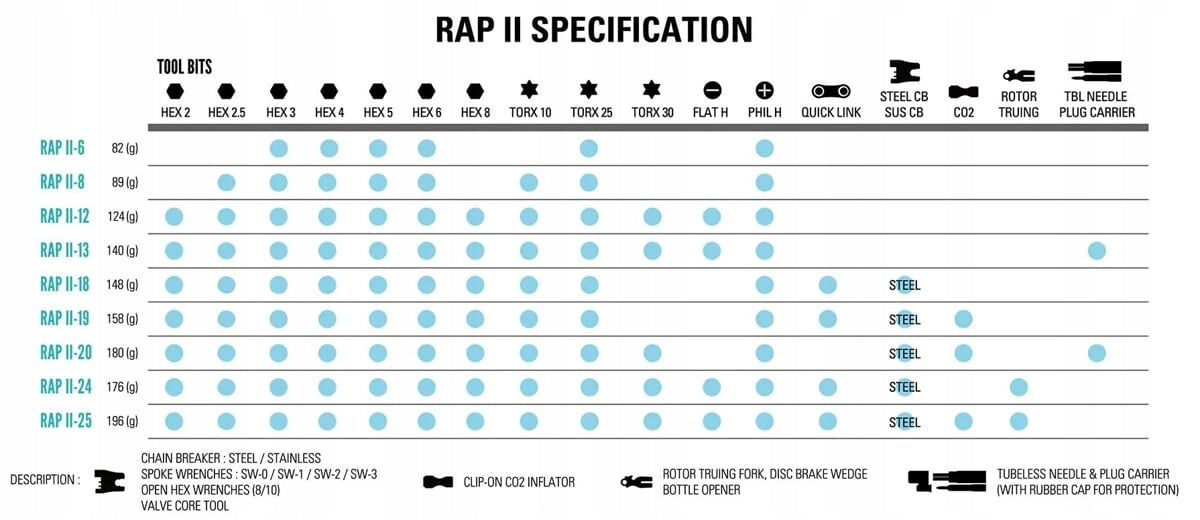 RAP II SPECIFICATION

TOOL BITS

| | | HEX 2 | HEX 2.5 | HEX 3 | HEX 4 | HEX 5 | HEX 6 | HEX 8 | TORX 10 | TORX 25 | TORX 30 | FLAT H | PHIL H | QUICK LINK | STEEL CB SUS CB | CO2 | ROTOR TRUING | TBL NEEDLE PLUG CARRIER |
|---|---|---|---|---|---|---|---|---|---|---|---|---|---|---|---|---|---|---|
| RAP II-6 | 82 (g) | | | ● | ● | ● | ● | | | ● | | | ● | | | | | |
| RAP II-8 | 89 (g) | | ● | ● | ● | ● | ● | | ● | ● | | | ● | | | | | |
| RAP II-12 | 124 (g) | ● | ● | ● | ● | ● | ● | ● | ● | ● | ● | ● | ● | | | | | |
| RAP II-13 | 140 (g) | ● | ● | ● | ● | ● | ● | ● | ● | ● | ● | ● | ● | | | | | ● |
| RAP II-18 | 148 (g) | ● | ● | ● | ● | ● | ● | ● | ● | ● | | | ● | ● | STEEL | | | |
| RAP II-19 | 158 (g) | ● | ● | ● | ● | ● | ● | ● | ● | ● | | | ● | ● | STEEL | ● | | |
| RAP II-20 | 180 (g) | ● | ● | ● | ● | ● | ● | ● | ● | ● | ● | | ● | | STEEL | ● | | ● |
| RAP II-24 | 176 (g) | ● | ● | ● | ● | ● | ● | ● | ● | ● | ● | ● | ● | ● | STEEL | | ● | |
| RAP II-25 | 196 (g) | ● | ● | ● | ● | ● | ● | ● | ● | ● | ● | ● | ● | ● | STEEL | ● | ● | |

DESCRIPTION :
CHAIN BREAKER : STEEL / STAINLESS
SPOKE WRENCHES : SW-0 / SW-1 / SW-2 / SW-3
OPEN HEX WRENCHES (8/10)
VALVE CORE TOOL

CLIP-ON CO2 INFLATOR

ROTOR TRUING FORK, DISC BRAKE WEDGE
BOTTLE OPENER

TUBELESS NEEDLE & PLUG CARRIER
(WITH RUBBER CAP FOR PROTECTION)